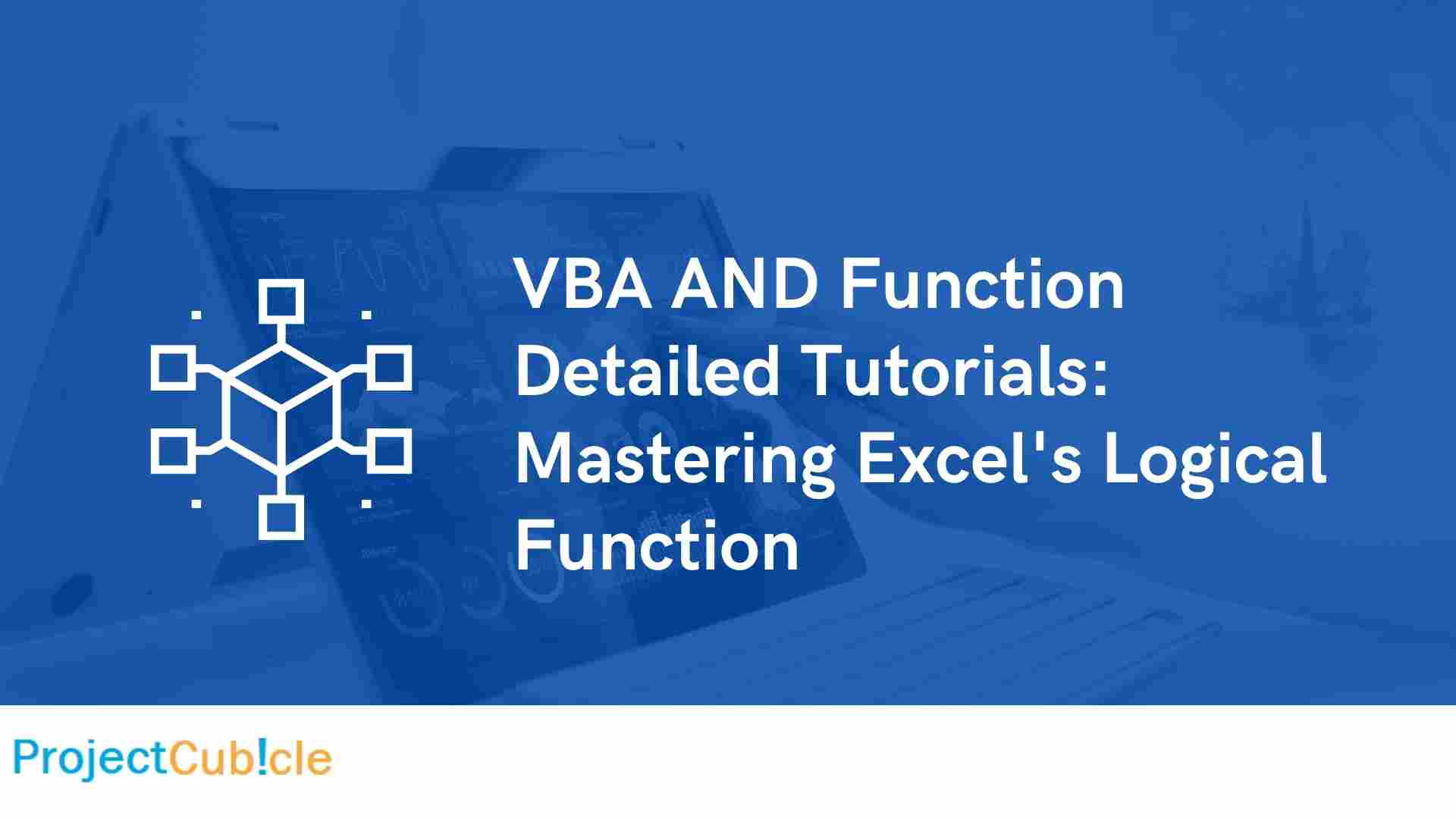 VBA AND Function Detailed Tutorials: Mastering Excel's Logical Function

ProjectCub!cle